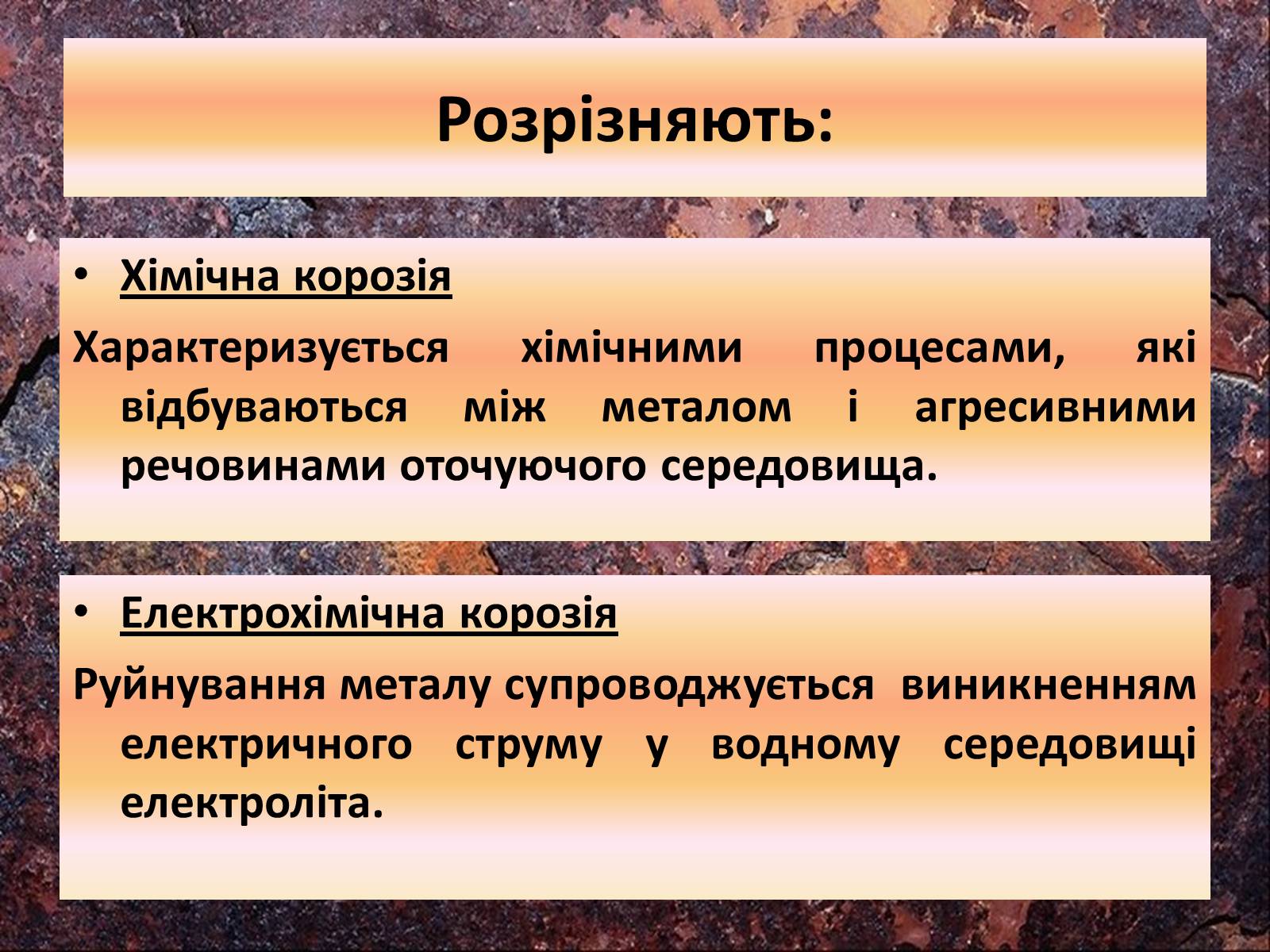 Розрізняють:

• Хімічна корозія

Характеризується хімічними процесами, які відбуваються між металом і агресивними речовинами оточуючого середовища.

• Електрохімічна корозія

Руйнування металу супроводжується виникненням електричного струму у водному середовищі електроліта.